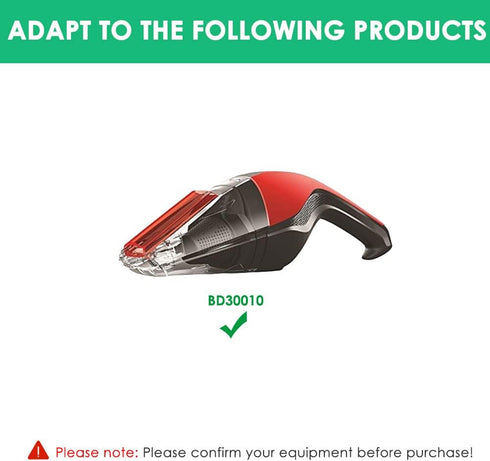 ADAPT TO THE FOLLOWING PRODUCTS

BD30010

Please note: Please confirm your equipment before purchase!